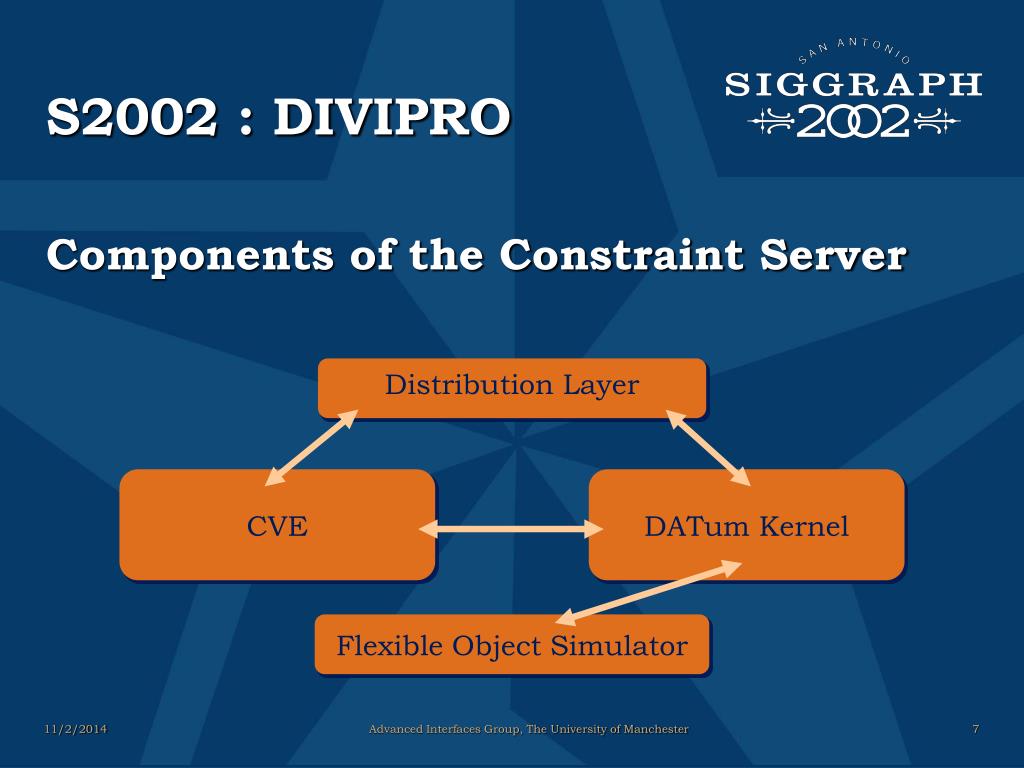 S2002 : DIVIPRO

SAN ANTONIO
SIGGRAPH
2002

Components of the Constraint Server

Distribution Layer

CVE

DATum Kernel

Flexible Object Simulator

11/2/2014

Advanced Interfaces Group, The University of Manchester

7